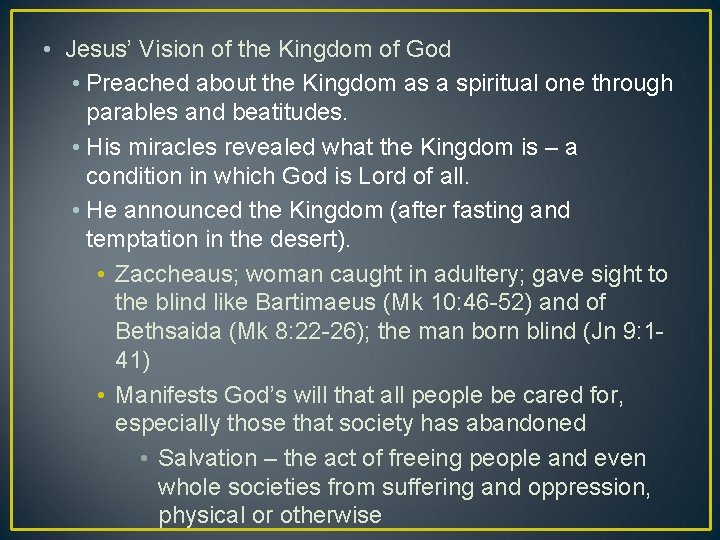 • Jesus' Vision of the Kingdom of God
• Preached about the Kingdom as a spiritual one through parables and beatitudes.
• His miracles revealed what the Kingdom is – a condition in which God is Lord of all.
• He announced the Kingdom (after fasting and temptation in the desert).
• Zaccheaus; woman caught in adultery; gave sight to the blind like Bartimaeus (Mk 10:46-52) and of Bethsaida (Mk 8:22-26); the man born blind (Jn 9:1-41)
• Manifests God's will that all people be cared for, especially those that society has abandoned
• Salvation – the act of freeing people and even whole societies from suffering and oppression, physical or otherwise